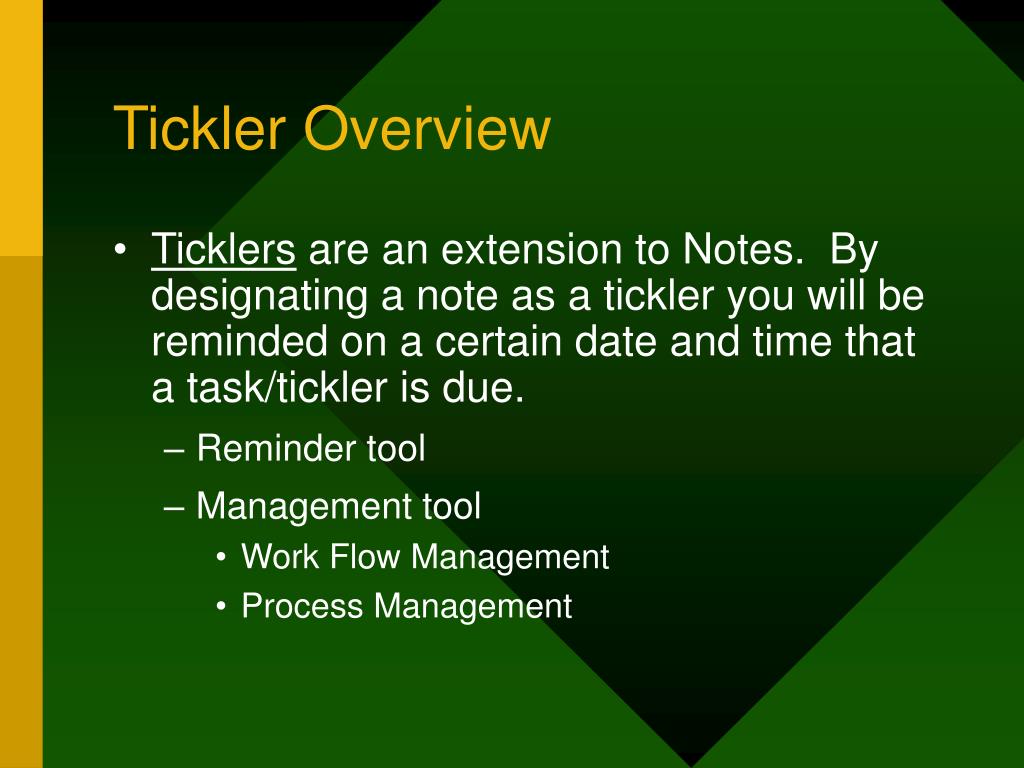 Tickler Overview

• Ticklers are an extension to Notes. By designating a note as a tickler you will be reminded on a certain date and time that a task/tickler is due.
– Reminder tool
– Management tool
• Work Flow Management
• Process Management